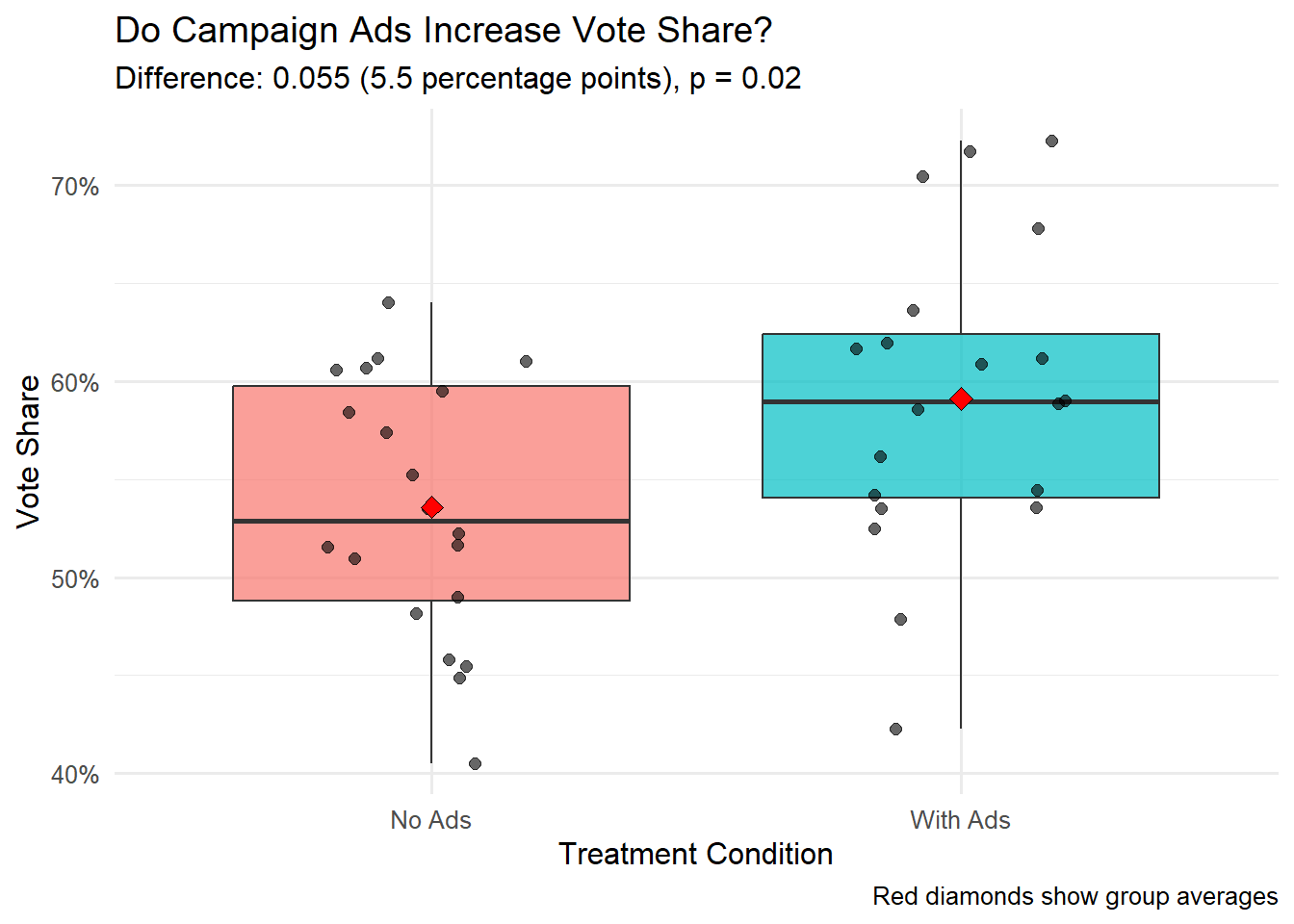 Do Campaign Ads Increase Vote Share?
Difference: 0.055 (5.5 percentage points), p = 0.02

Vote Share

70%
60%
50%
40%

No Ads
With Ads

Treatment Condition

Red diamonds show group averages